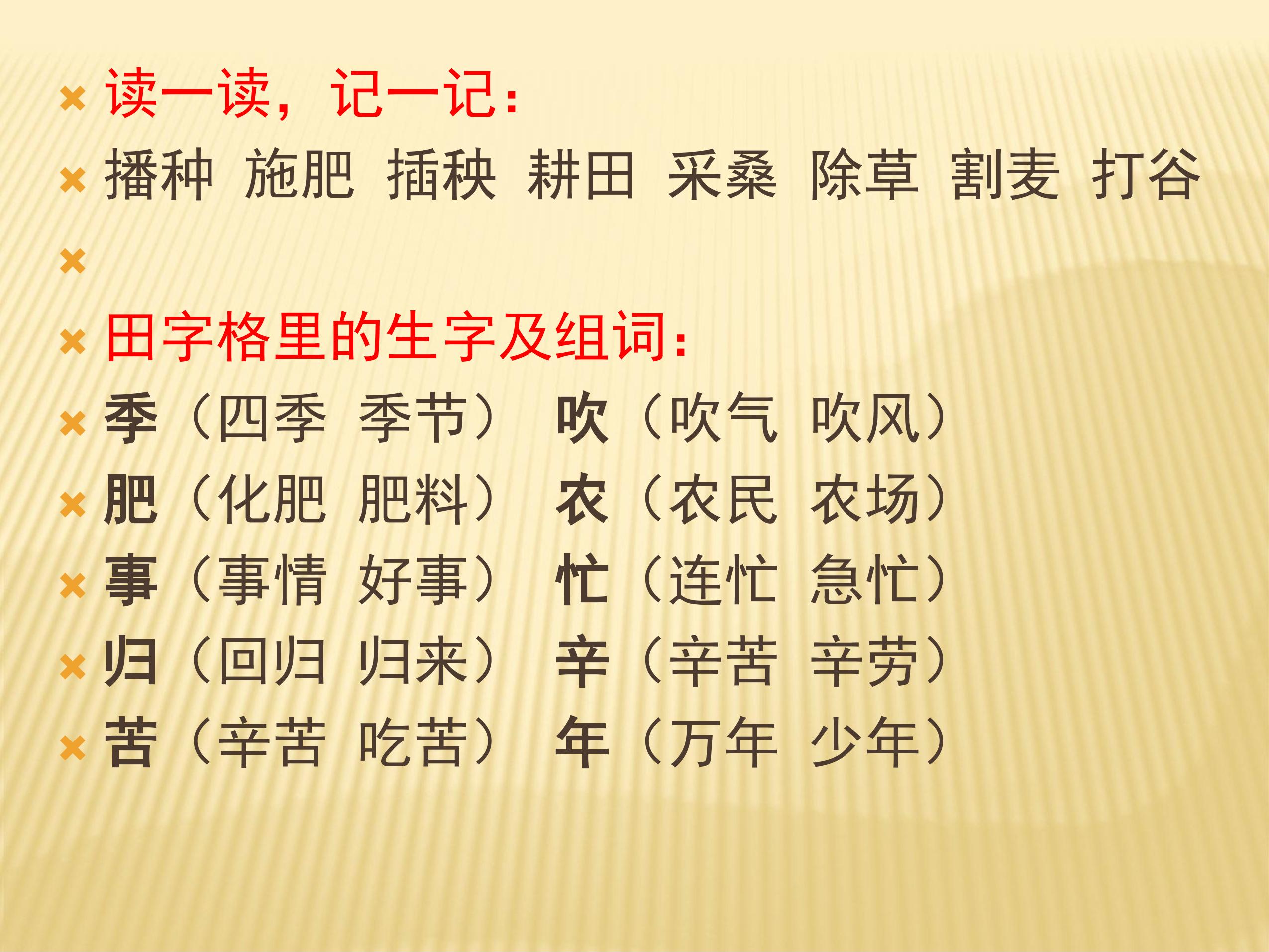 读一读，记一记：

播种 施肥 插秧 耕田 采桑 除草 割麦 打谷

田字格里的生字及组词：

季（四季 季节） 吹（吹气 吹风）

肥（化肥 肥料） 农（农民 农场）

事（事情 好事） 忙（连忙 急忙）

归（回归 归来） 辛（辛苦 辛劳）

苦（辛苦 吃苦） 年（万年 少年）